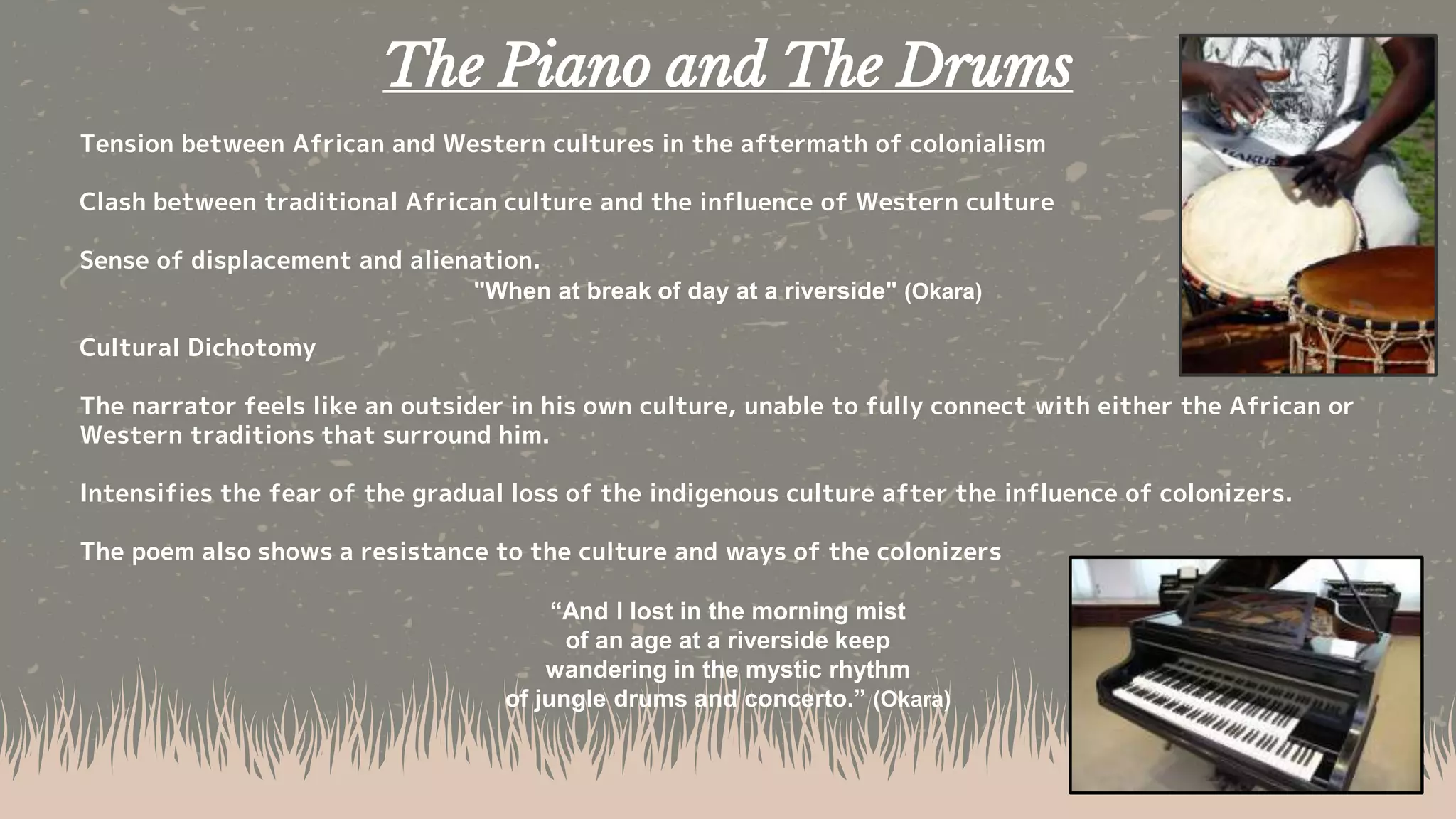 The Piano and The Drums

Tension between African and Western cultures in the aftermath of colonialism

Clash between traditional African culture and the influence of Western culture

Sense of displacement and alienation.

"When at break of day at a riverside" (Okara)

Cultural Dichotomy

The narrator feels like an outsider in his own culture, unable to fully connect with either the African or Western traditions that surround him.

Intensifies the fear of the gradual loss of the indigenous culture after the influence of colonizers.

The poem also shows a resistance to the culture and ways of the colonizers

“And I lost in the morning mist
of an age at a riverside keep
wandering in the mystic rhythm
of jungle drums and concerto.” (Okara)